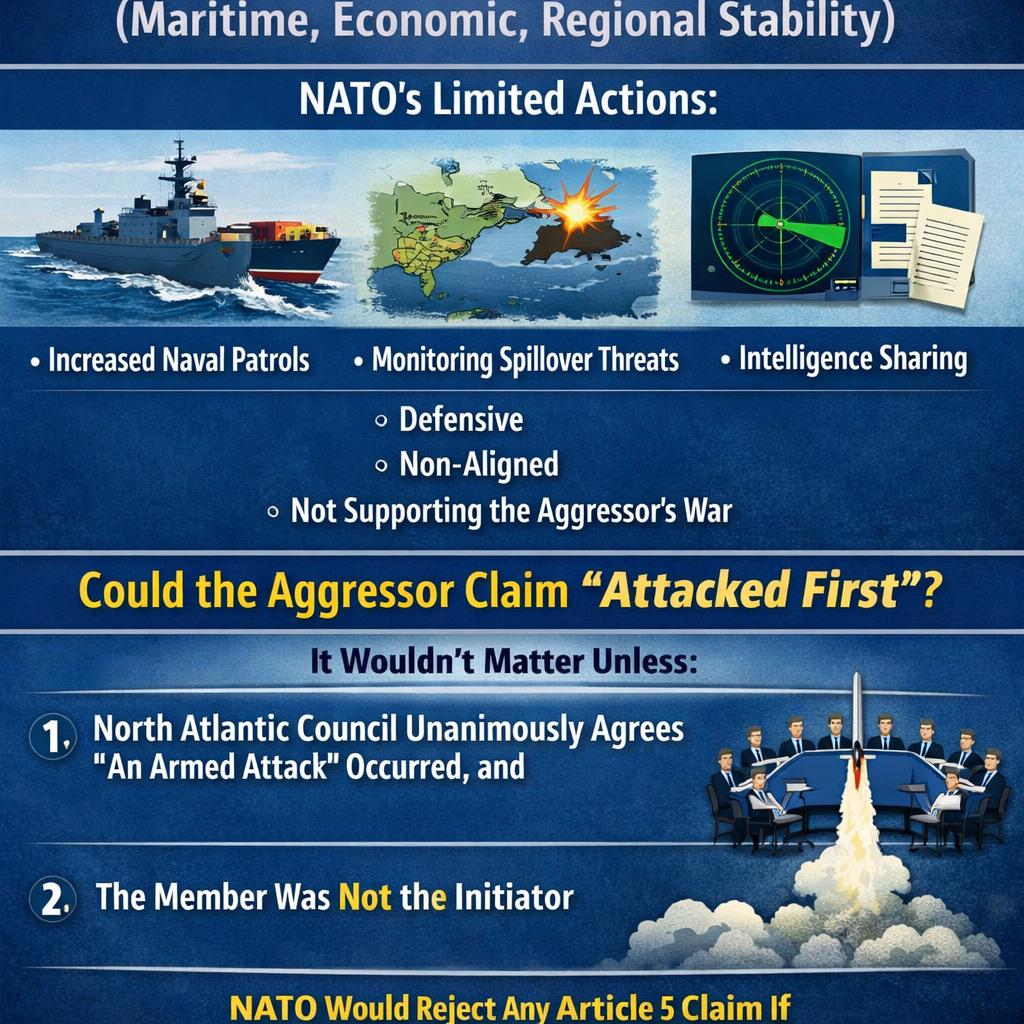 (Maritime, Economic, Regional Stability)

NATO's Limited Actions:

• Increased Naval Patrols
• Monitoring Spillover Threats
• Intelligence Sharing

◦ Defensive
◦ Non-Aligned
◦ Not Supporting the Aggressor's War

Could the Aggressor Claim "Attacked First"?

It Wouldn't Matter Unless:

1. North Atlantic Council Unanimously Agrees "An Armed Attack" Occurred, and

2. The Member Was Not the Initiator

NATO Would Reject Any Article 5 Claim If